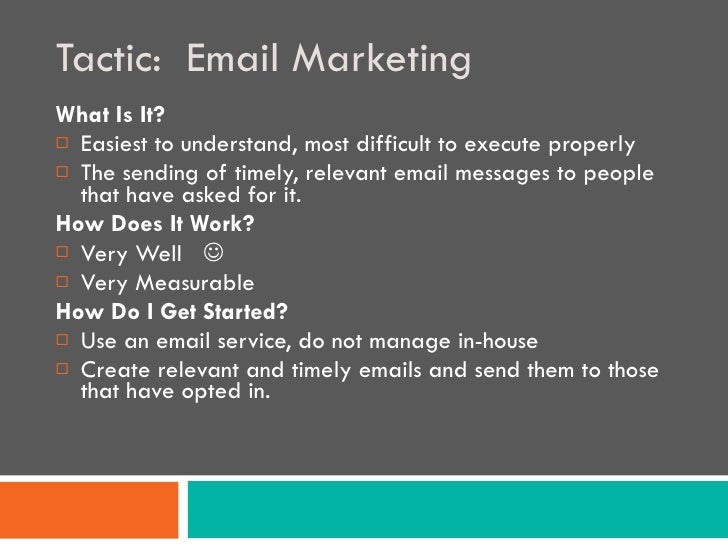 Tactic: Email Marketing

What Is It?

□ Easiest to understand, most difficult to execute properly

□ The sending of timely, relevant email messages to people that have asked for it.

How Does It Work?

□ Very Well ☺

□ Very Measurable

How Do I Get Started?

□ Use an email service, do not manage in-house

□ Create relevant and timely emails and send them to those that have opted in.